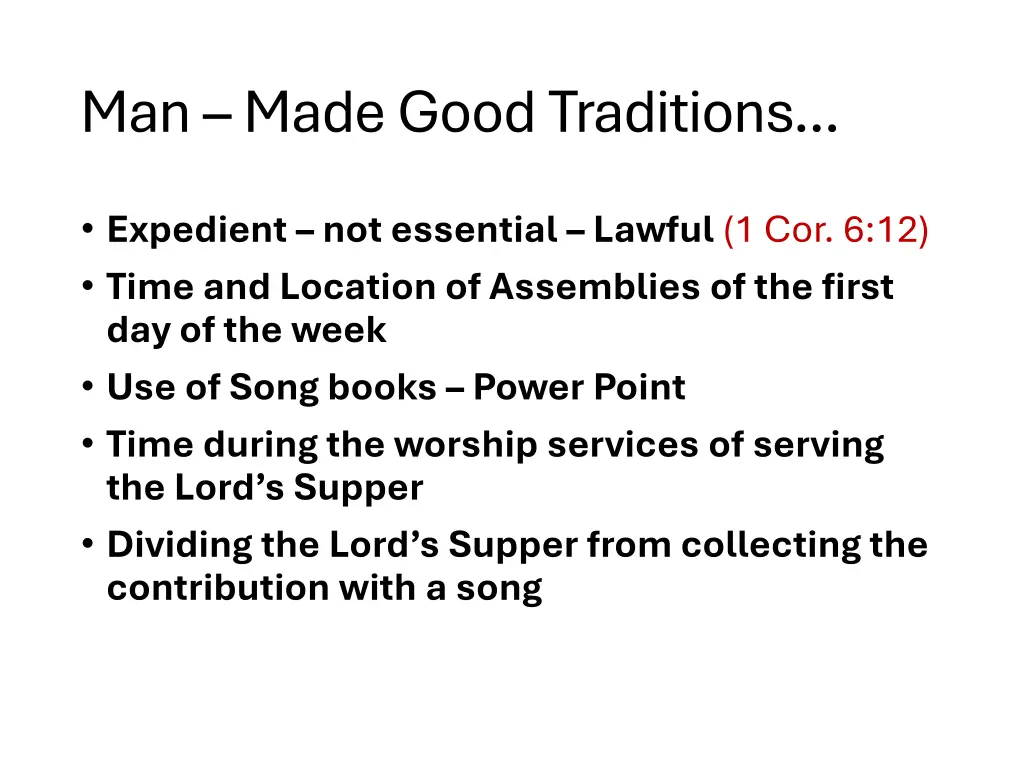 Man – Made Good Traditions…

• Expedient – not essential – Lawful (1 Cor. 6:12)
• Time and Location of Assemblies of the first day of the week
• Use of Song books – Power Point
• Time during the worship services of serving the Lord’s Supper
• Dividing the Lord’s Supper from collecting the contribution with a song